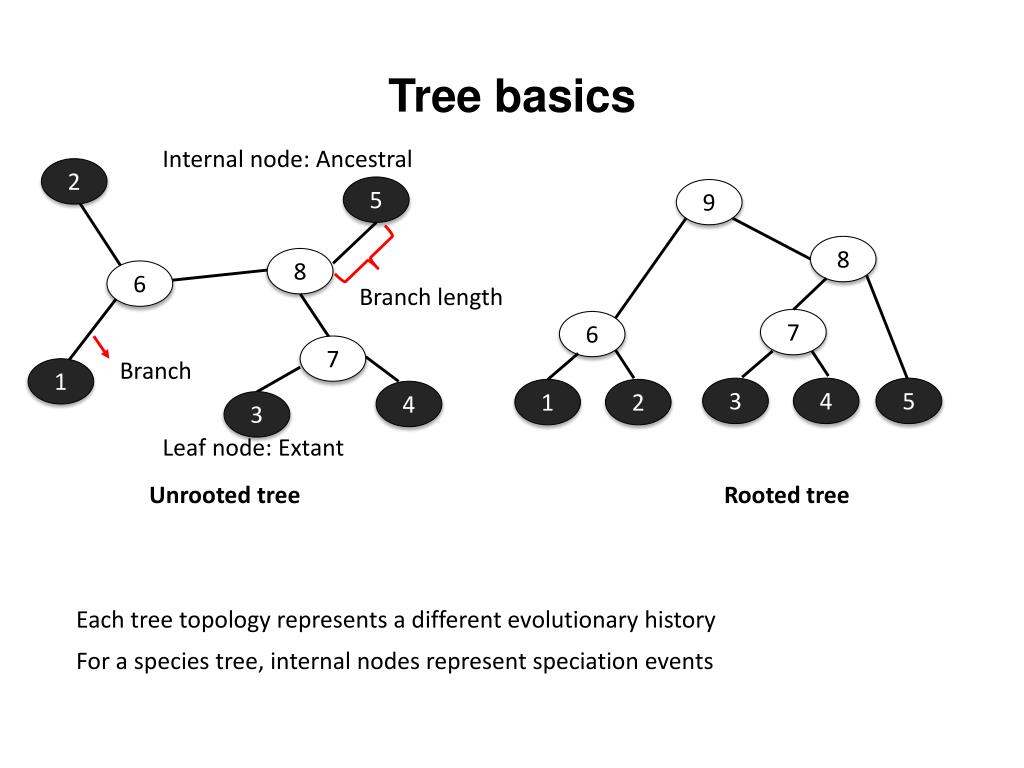 Tree basics

Internal node: Ancestral

2

5

6

8

Branch length

1

Branch

7

3

4

Leaf node: Extant

Unrooted tree

9

8

6

7

1

2

3

4

5

Rooted tree

Each tree topology represents a different evolutionary history

For a species tree, internal nodes represent speciation events